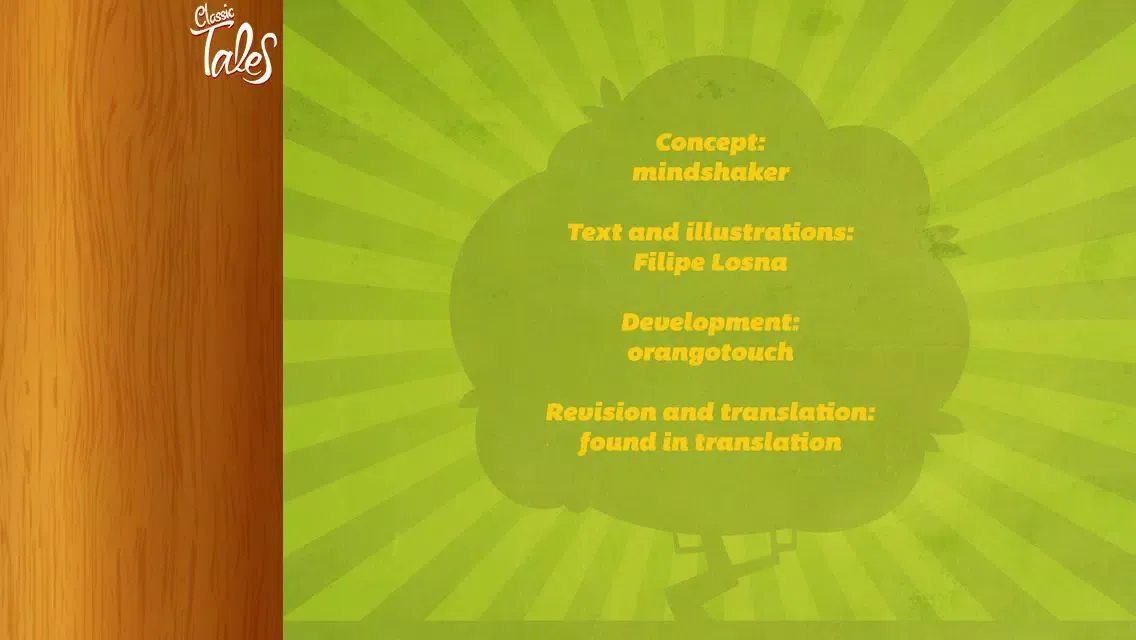 Classic Tales

Concept:
mindshaker

Text and illustrations:
Filipe Losna

Development:
orangotouch

Revision and translation:
found in translation